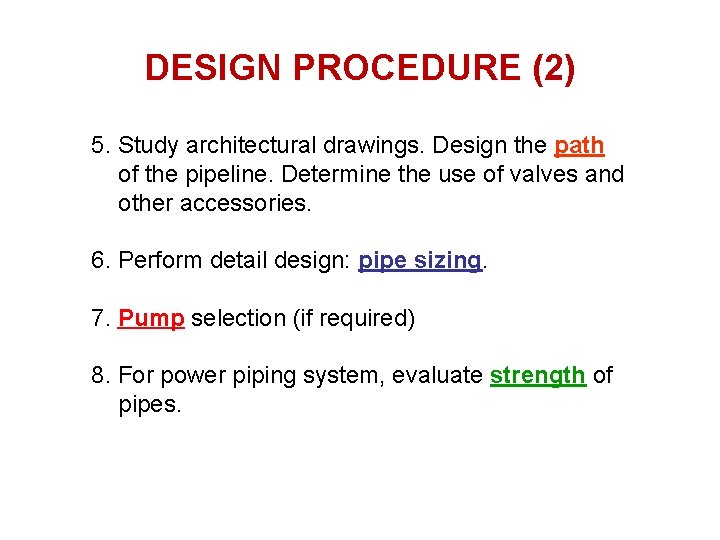 DESIGN PROCEDURE (2)

5. Study architectural drawings. Design the path of the pipeline. Determine the use of valves and other accessories.

6. Perform detail design: pipe sizing.

7. Pump selection (if required)

8. For power piping system, evaluate strength of pipes.